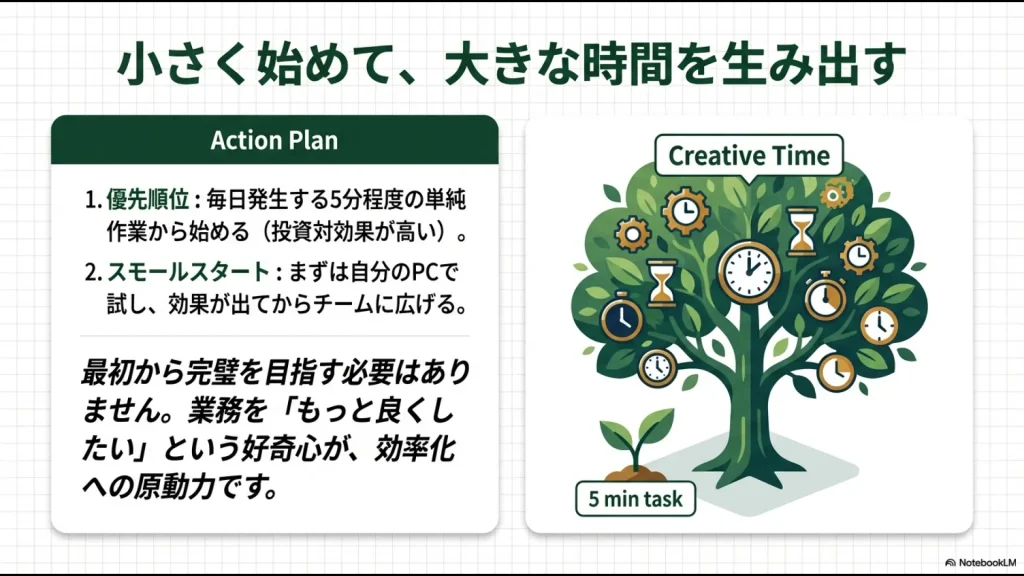 小さく始めて、大きな時間を生み出す

Action Plan

1. 優先順位：毎日発生する5分程度の単純作業から始める（投資対効果が高い）。

2. スモールスタート：まずは自分のPCで試し、効果が出てからチームに広げる。

最初から完璧を目指す必要はありません。業務を「もっと良くしたい」という好奇心が、効率化への原動力です。

Creative Time

5 min task

NotebookLM